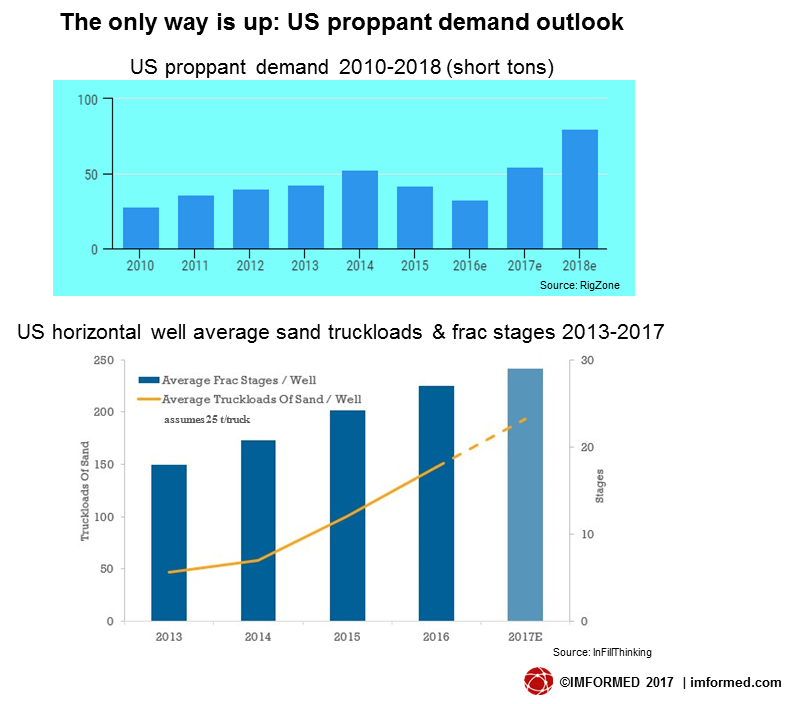 The only way is up: US proppant demand outlook

US proppant demand 2010-2018 (short tons)

100
50
0

2010 2011 2012 2013 2014 2015 2016e 2017e 2018e

Source: RigZone

US horizontal well average sand truckloads & frac stages 2013-2017

Average Frac Stages / Well
Average Truckloads Of Sand / Well
assumes 25 t/truck

Truckloads Of Sand
250
200
150
100
50
0

Stages
30
20
10
0

2013 2014 2015 2016 2017E

Source: InFillThinking

©IMFORMED 2017 | imformed.com